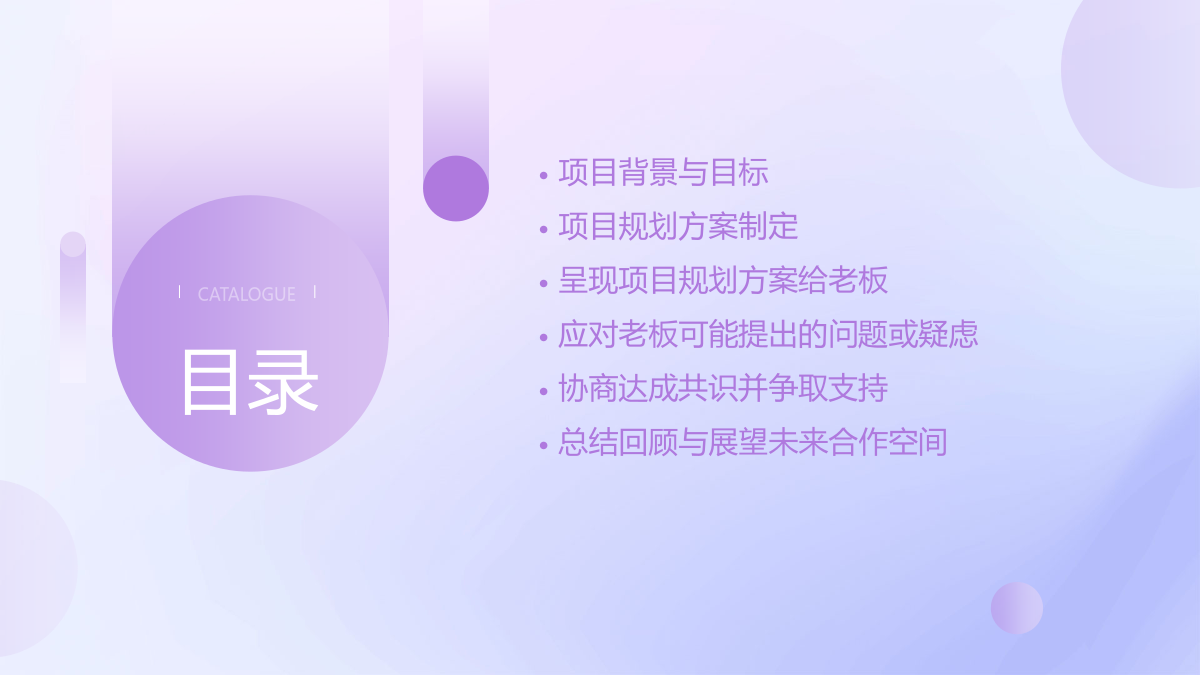 CATALOGUE

目录

• 项目背景与目标
• 项目规划方案制定
• 呈现项目规划方案给老板
• 应对老板可能提出的问题或疑虑
• 协商达成共识并争取支持
• 总结回顾与展望未来合作空间